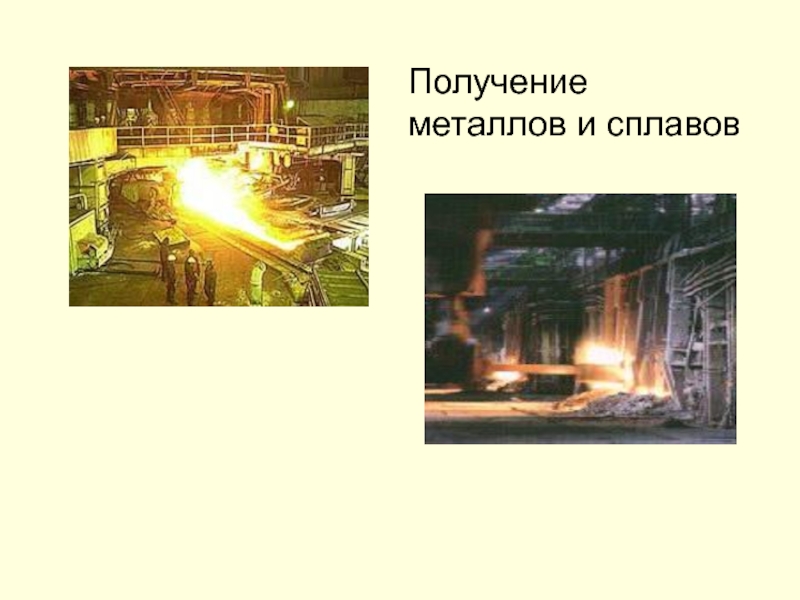 Получение металлов и сплавов